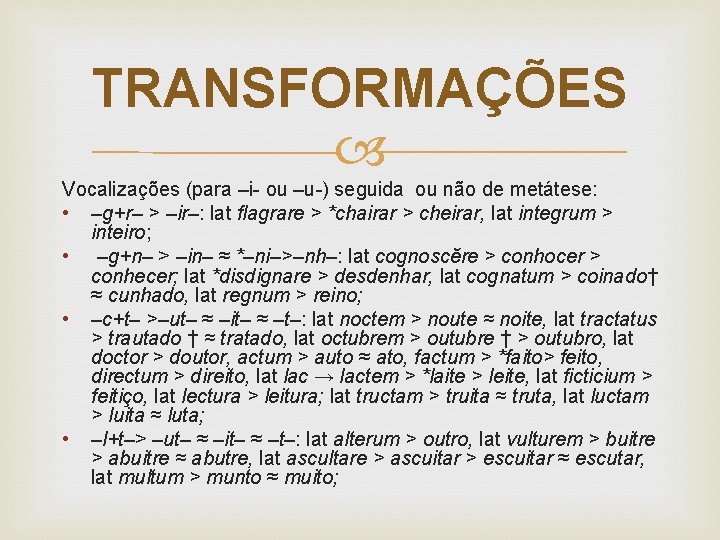 TRANSFORMAÇÕES

Vocalizações (para –i- ou –u-) seguida ou não de metátese:

• –g+r– > –ir–: lat flagrare > *chairar > cheirar, lat integrum > inteiro;
• –g+n– > –in– ≈ *–ni–>–nh–: lat cognoscĕre > conhocer > conhecer; lat *disdignare > desdenhar, lat cognatum > coinado† ≈ cunhado, lat regnum > reino;
• –c+t– >–ut– ≈ –it– ≈ –t–: lat noctem > noute ≈ noite, lat tractatus > trautado † ≈ tratado, lat octubrem > outubre † > outubro, lat doctor > doutor, actum > auto ≈ ato, factum > *faito> feito, directum > direito, lat lac → lactem > *laite > leite, lat ficticium > feitiço, lat lectura > leitura; lat tructam > truita ≈ truta, lat luctam > luita ≈ luta;
• –l+t–> –ut– ≈ –it– ≈ –t–: lat alterum > outro, lat vulturem > buitre > abuitre ≈ abutre, lat ascultare > ascuitar > escuitar ≈ escutar, lat multum > munto ≈ muito;